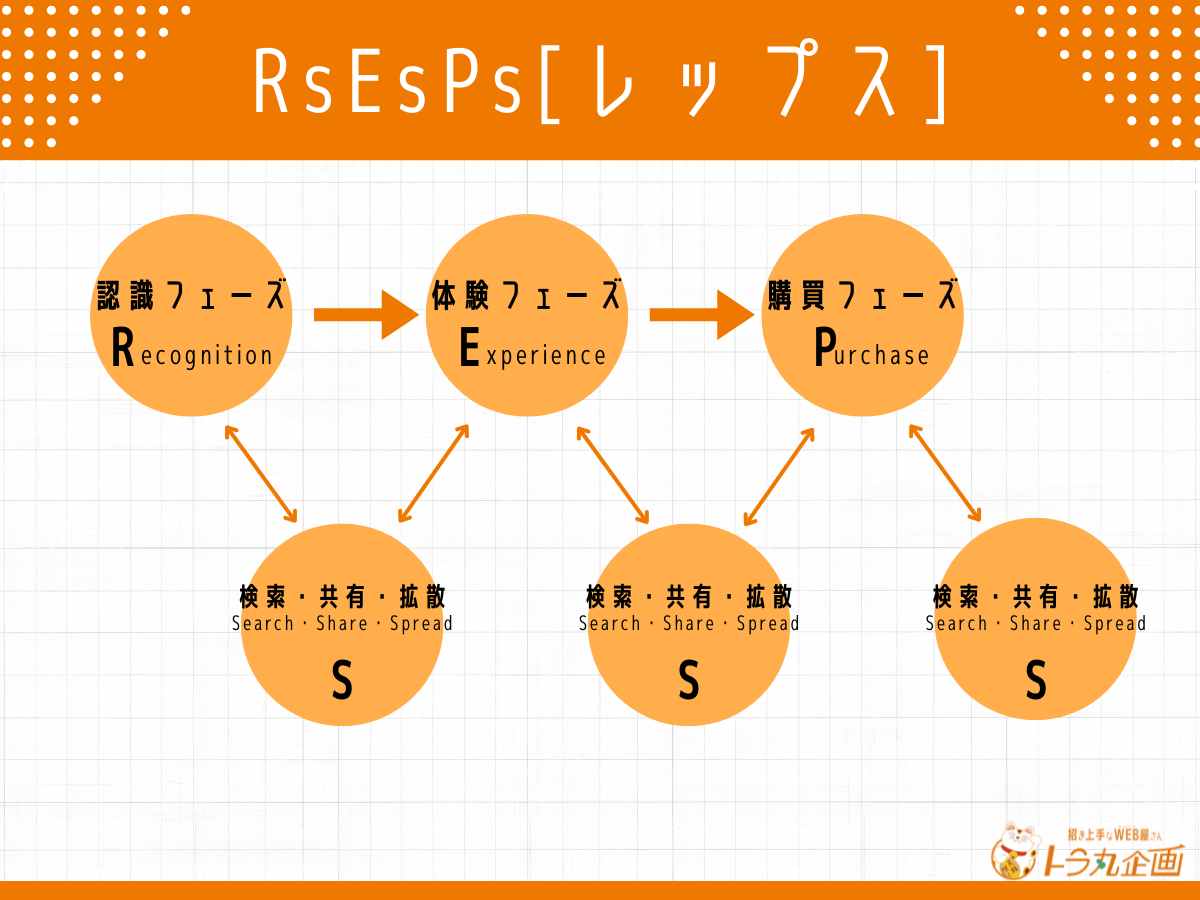 RsEsPs[レップス]

認識フェーズ
Recognition

体験フェーズ
Experience

購買フェーズ
Purchase

検索・共有・拡散
Search・Share・Spread
S

検索・共有・拡散
Search・Share・Spread
S

検索・共有・拡散
Search・Share・Spread
S

招き上手なWEB屋さん
トラ丸企画